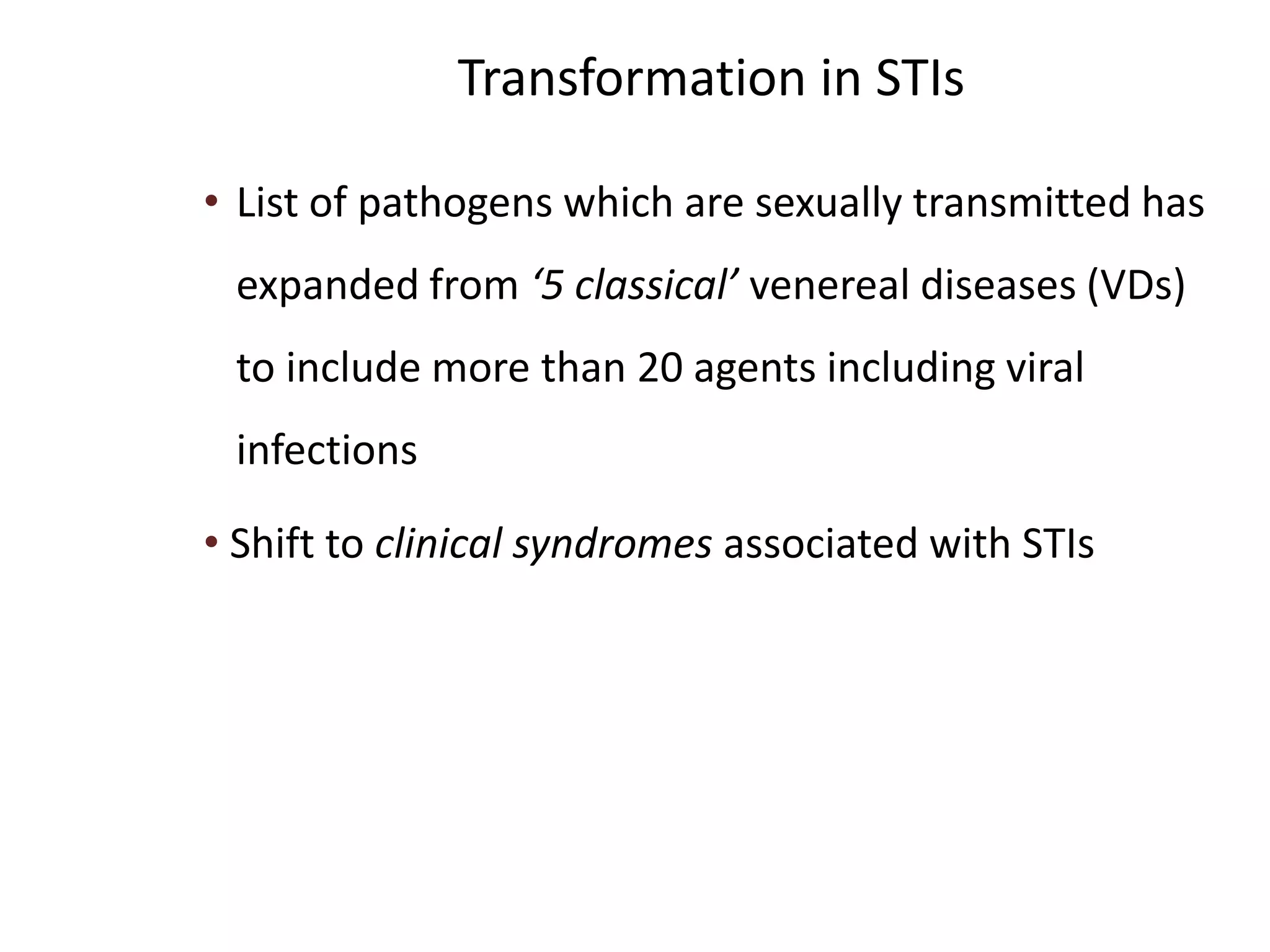 Transformation in STIs

• List of pathogens which are sexually transmitted has expanded from ‘5 classical’ venereal diseases (VDs) to include more than 20 agents including viral infections

• Shift to clinical syndromes associated with STIs